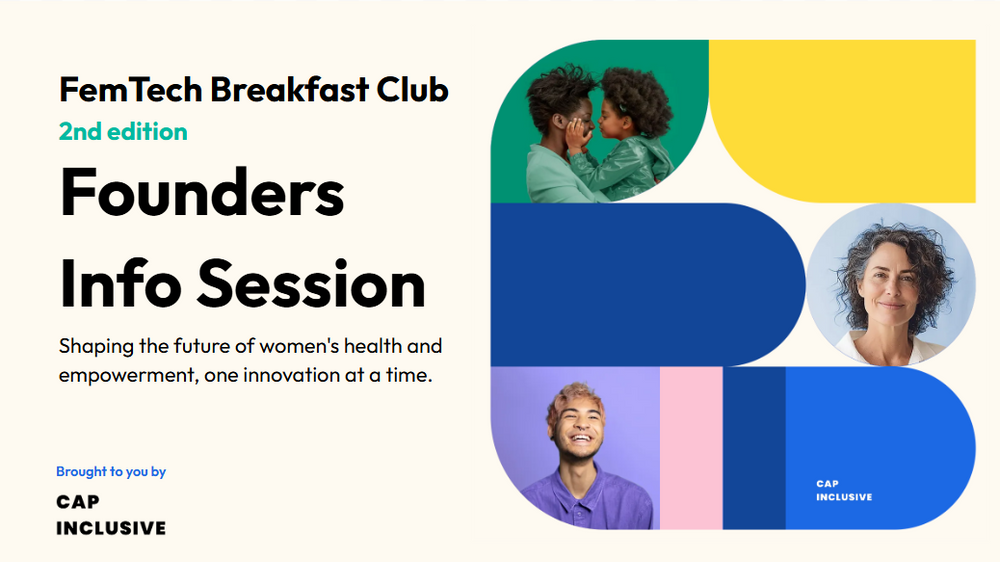 FemTech Breakfast Club
2nd edition
Founders Info Session

Shaping the future of women's health and empowerment, one innovation at a time.

Brought to you by
CAP INCLUSIVE

CAP INCLUSIVE